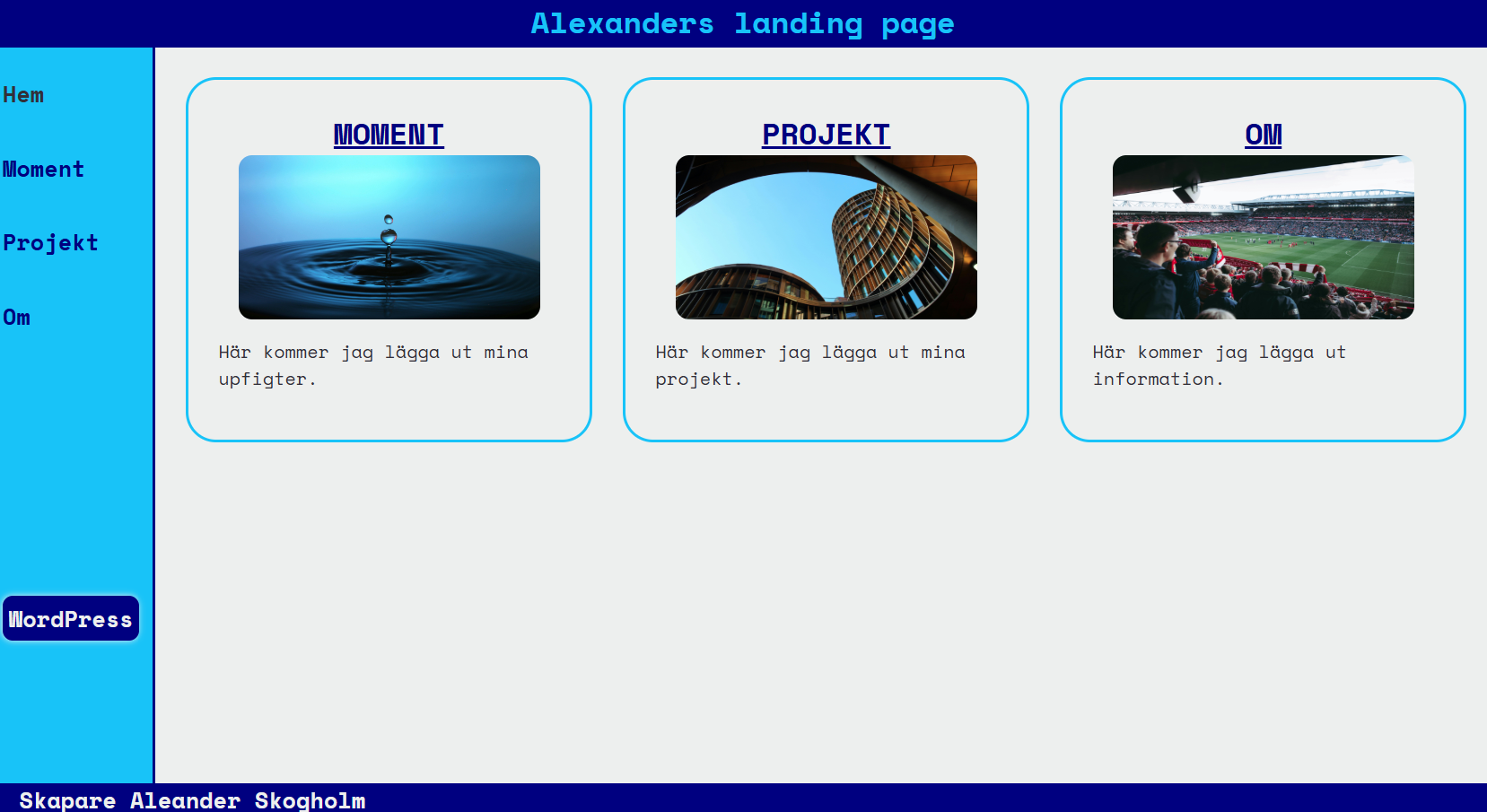 Alexanders landing page

Hem

Moment

Projekt

Om

WordPress

MOMENT

Här kommer jag lägga ut mina upfigter.

PROJEKT

Här kommer jag lägga ut mina projekt.

OM

Här kommer jag lägga ut information.

Skapare Aleander Skogholm